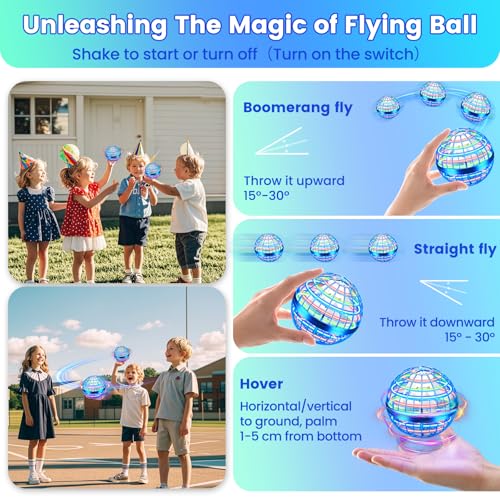 Unleashing The Magic of Flying Ball

Shake to start or turn off（Turn on the switch）

Boomerang fly

Throw it upward 15°-30°

Straight fly

Throw it downward 15° - 30°

Hover

Horizontal/vertical to ground, palm 1-5 cm from bottom